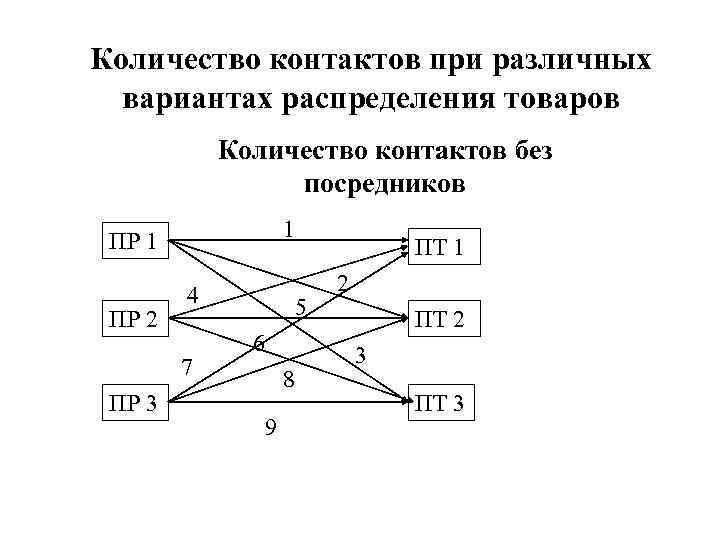 Количество контактов при различных вариантах распределения товаров

Количество контактов без посредников

ПР 1
ПР 2
ПР 3

1
4
2
5
6
7
3
8
9

ПТ 1
ПТ 2
ПТ 3